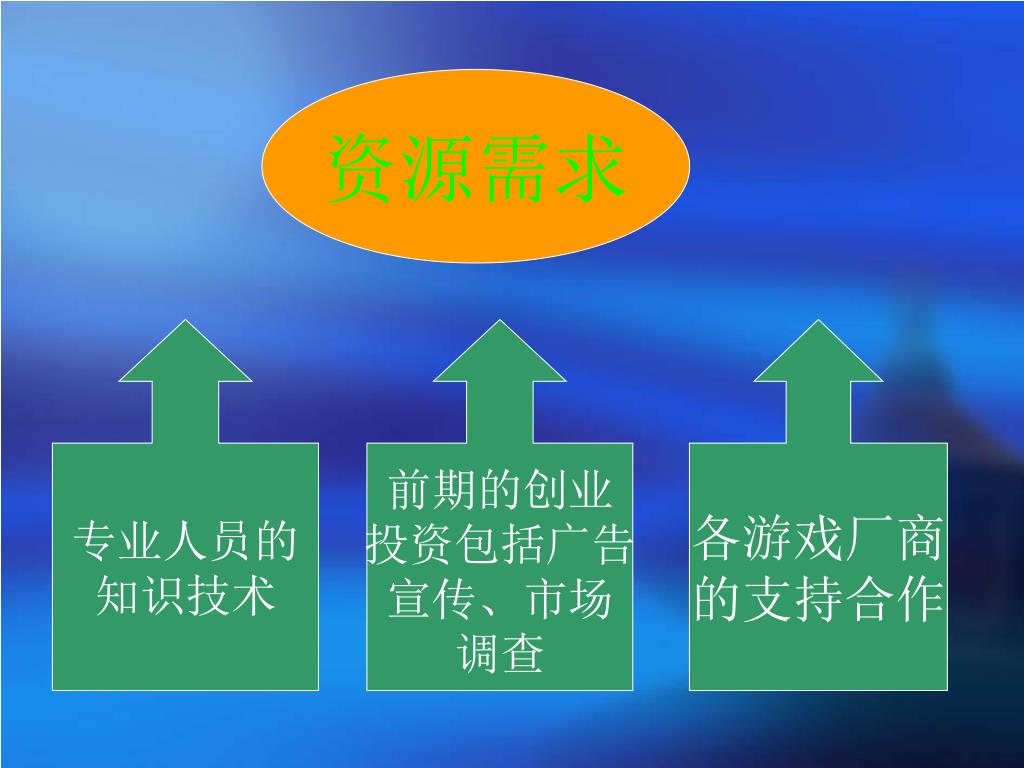 资源需求

专业人员的知识技术

前期的创业投资包括广告宣传、市场调查

各游戏厂商的支持合作